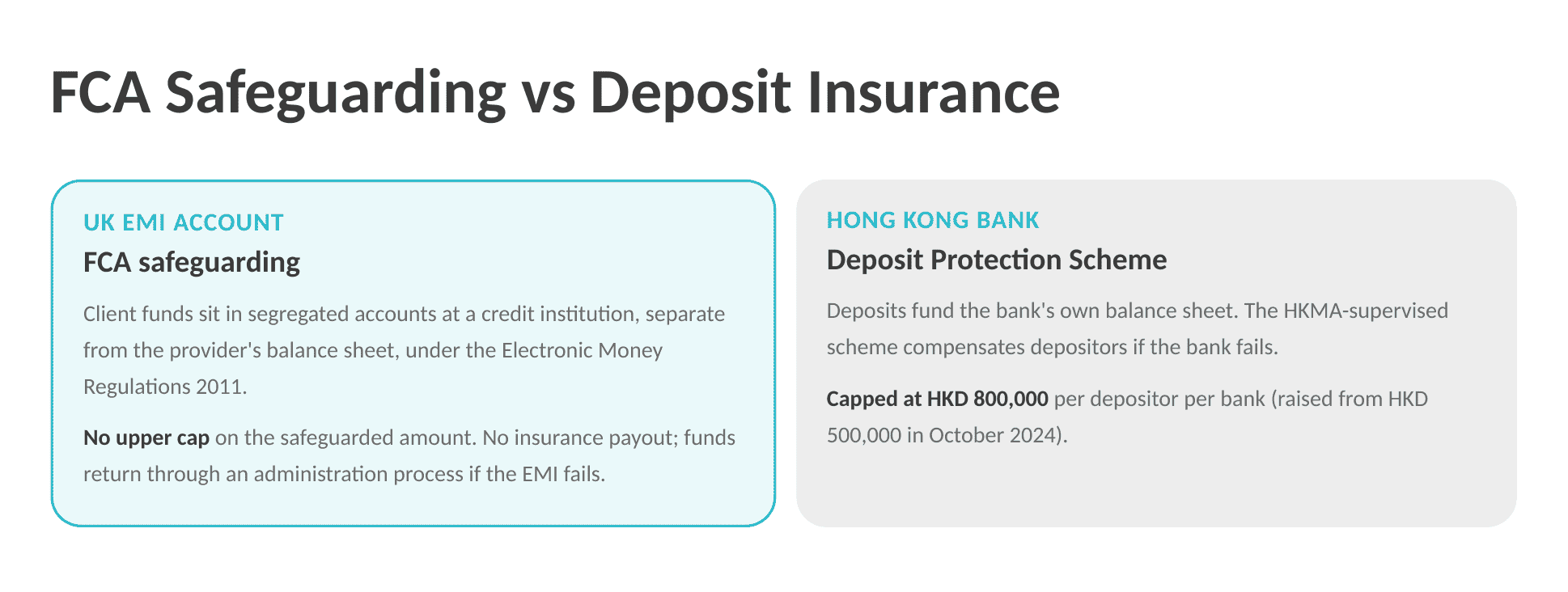 FCA Safeguarding vs Deposit Insurance

UK EMI ACCOUNT
FCA safeguarding

Client funds sit in segregated accounts at a credit institution, separate from the provider's balance sheet, under the Electronic Money Regulations 2011.

No upper cap on the safeguarded amount. No insurance payout; funds return through an administration process if the EMI fails.

HONG KONG BANK
Deposit Protection Scheme

Deposits fund the bank's own balance sheet. The HKMA-supervised scheme compensates depositors if the bank fails.

Capped at HKD 800,000 per depositor per bank (raised from HKD 500,000 in October 2024).